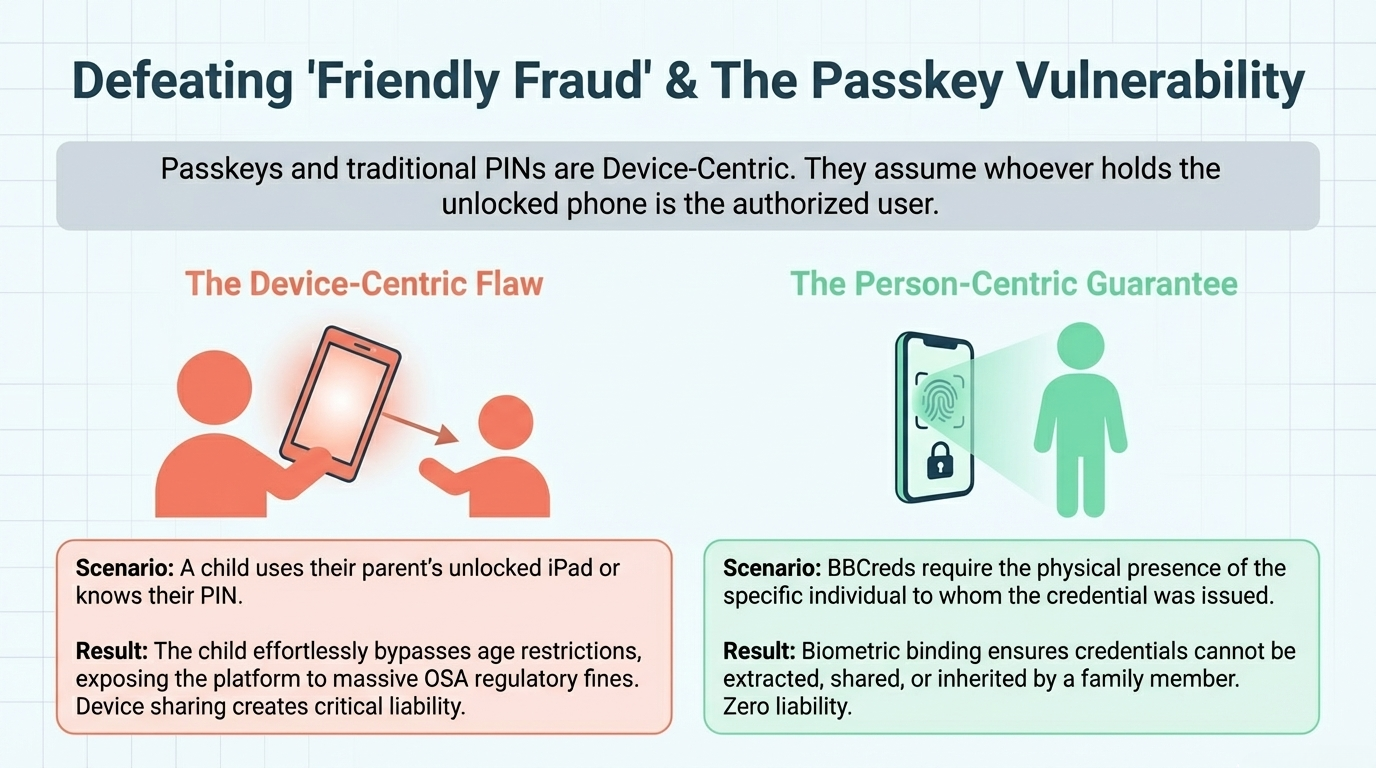 Defeating 'Friendly Fraud' & The Passkey Vulnerability

Passkeys and traditional PINs are Device-Centric. They assume whoever holds the unlocked phone is the authorized user.

The Device-Centric Flaw

Scenario: A child uses their parent's unlocked iPad or knows their PIN.

Result: The child effortlessly bypasses age restrictions, exposing the platform to massive OSA regulatory fines. Device sharing creates critical liability.

The Person-Centric Guarantee

Scenario: BBCreds require the physical presence of the specific individual to whom the credential was issued.

Result: Biometric binding ensures credentials cannot be extracted, shared, or inherited by a family member. Zero liability.